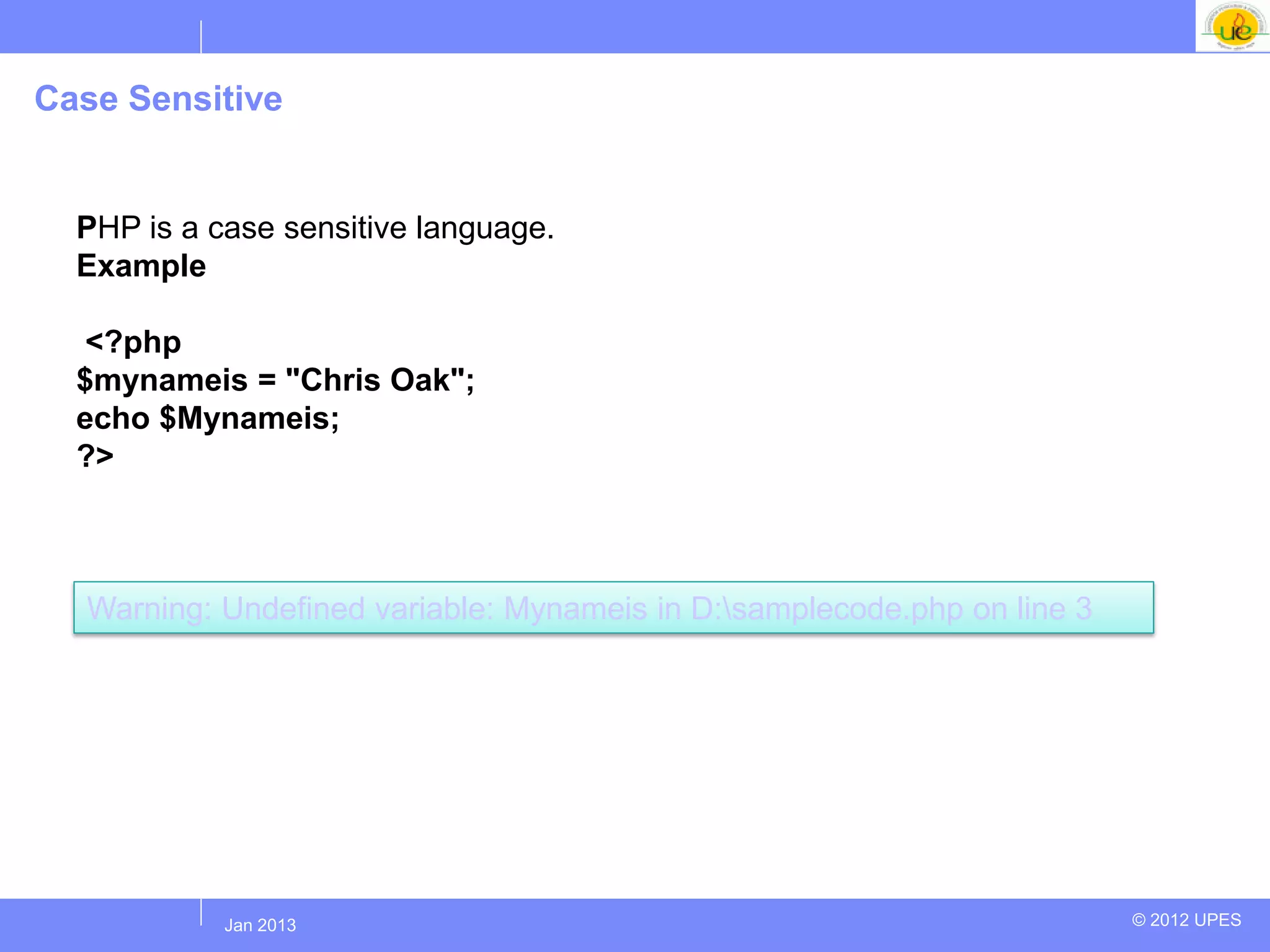 Case Sensitive

PHP is a case sensitive language.
Example

<?php
$mynameis = "Chris Oak";
echo $Mynameis;
?>

Warning: Undefined variable: Mynameis in D:\samplecode.php on line 3

Jan 2013

© 2012 UPES